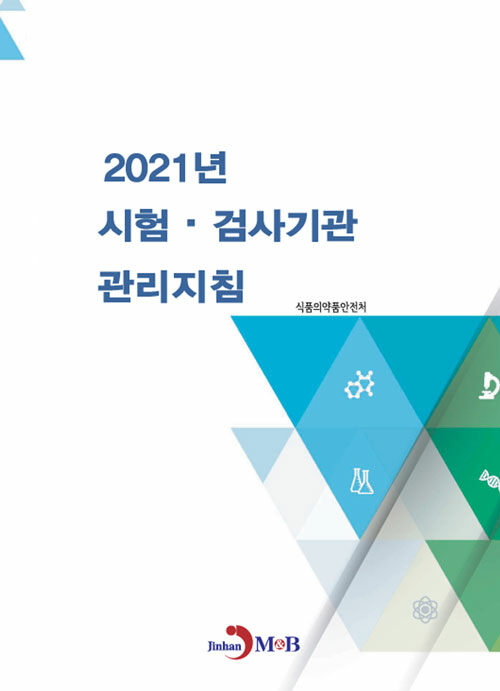 2021년
시험 · 검사기관
관리지침

식품의약품안전처

Jinhan M&B